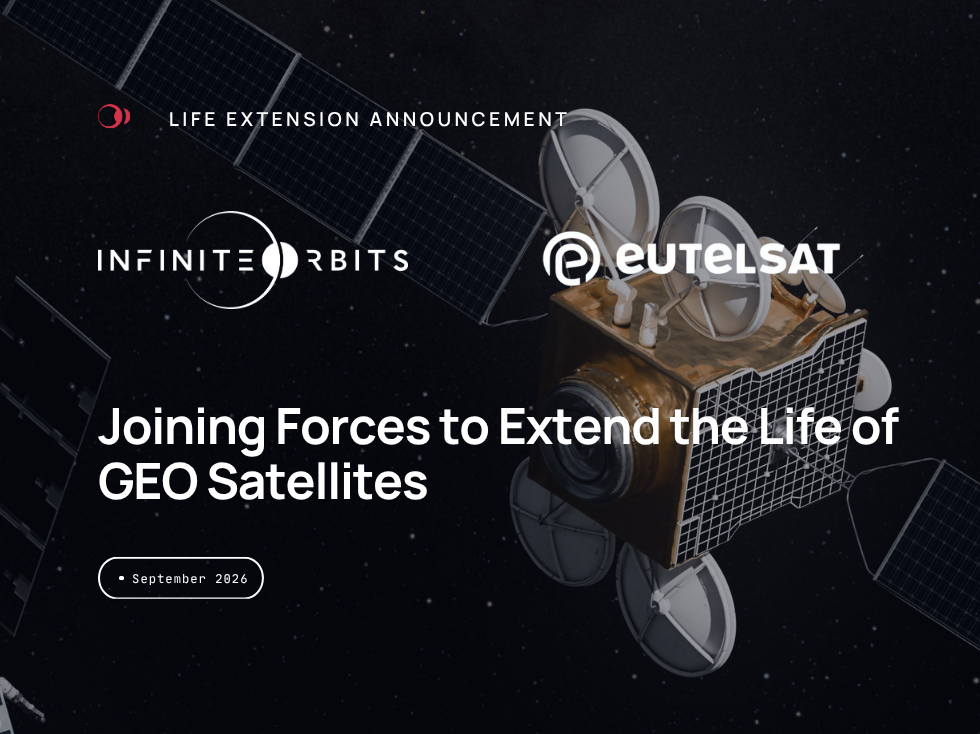 LIFE EXTENSION ANNOUNCEMENT

INFINITE ORBITS

eutelsat

Joining Forces to Extend the Life of GEO Satellites

• September 2026